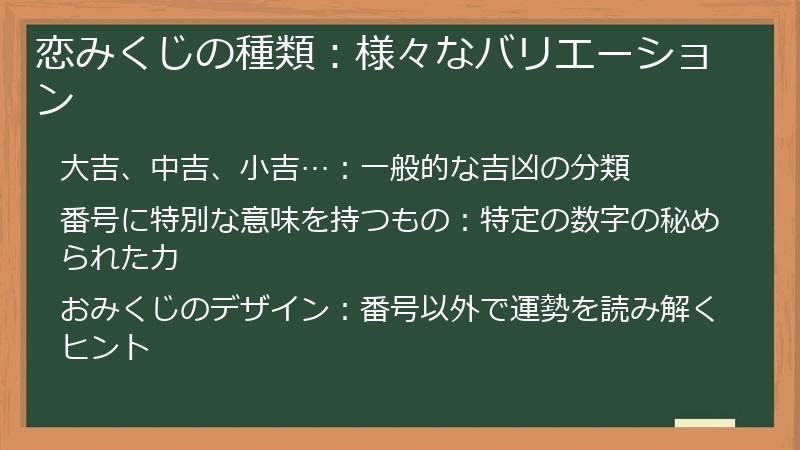 恋みくじの種類：様々なバリエーション

大吉、中吉、小吉…：一般的な吉凶の分類

番号に特別な意味を持つもの：特定の数字の秘められた力

おみくじのデザイン：番号以外で運勢を読み解くヒント